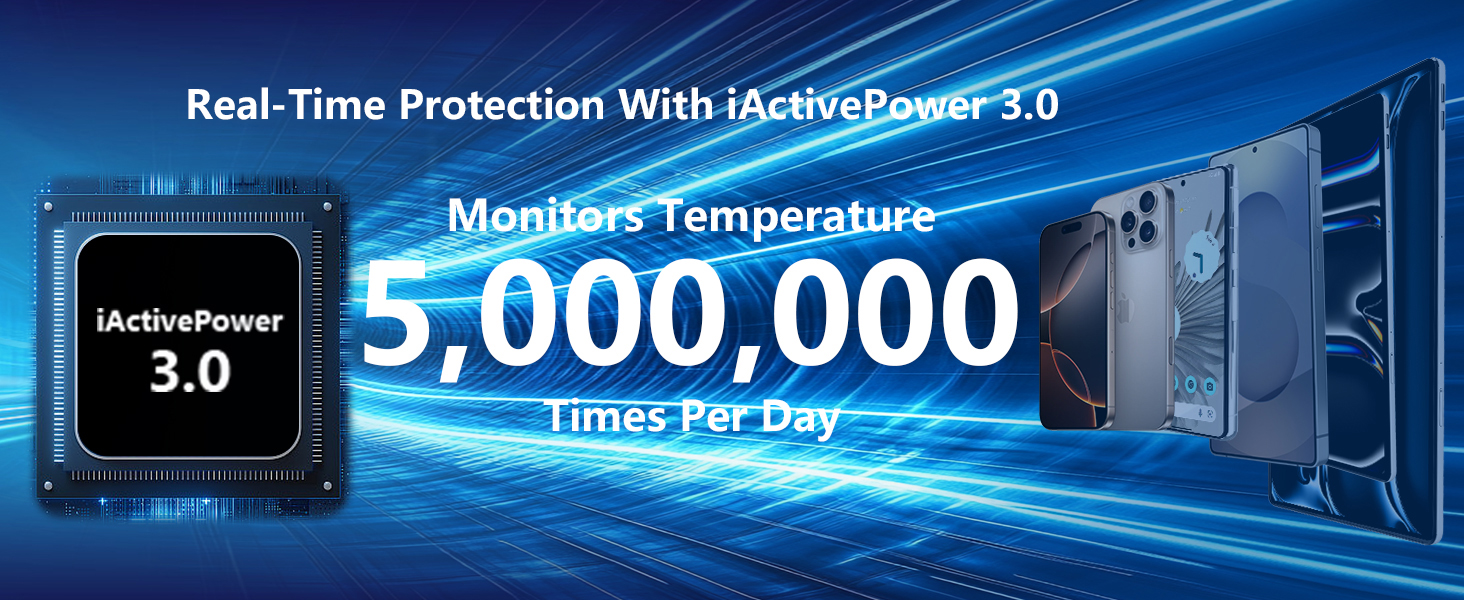 Real-Time Protection With iActivePower 3.0

iActivePower
3.0

Monitors Temperature
5,000,000
Times Per Day